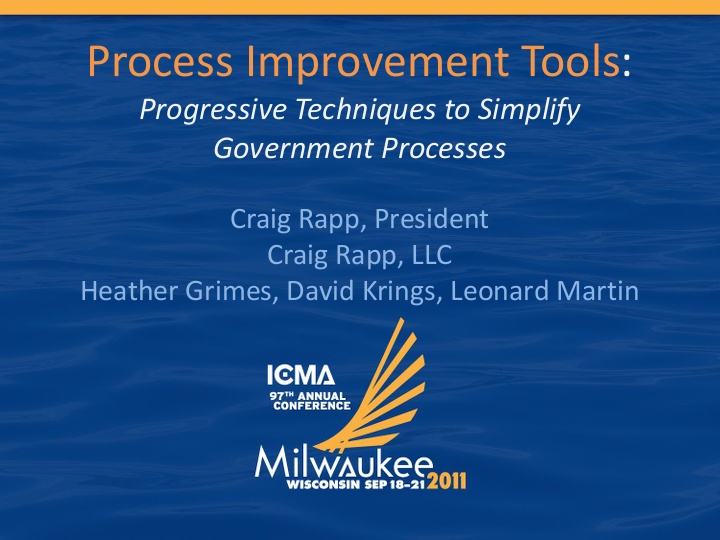 Process Improvement Tools:
Progressive Techniques to Simplify Government Processes

Craig Rapp, President
Craig Rapp, LLC
Heather Grimes, David Krings, Leonard Martin

ICMA
97TH ANNUAL CONFERENCE
Milwaukee
WISCONSIN SEP 18–21 2011